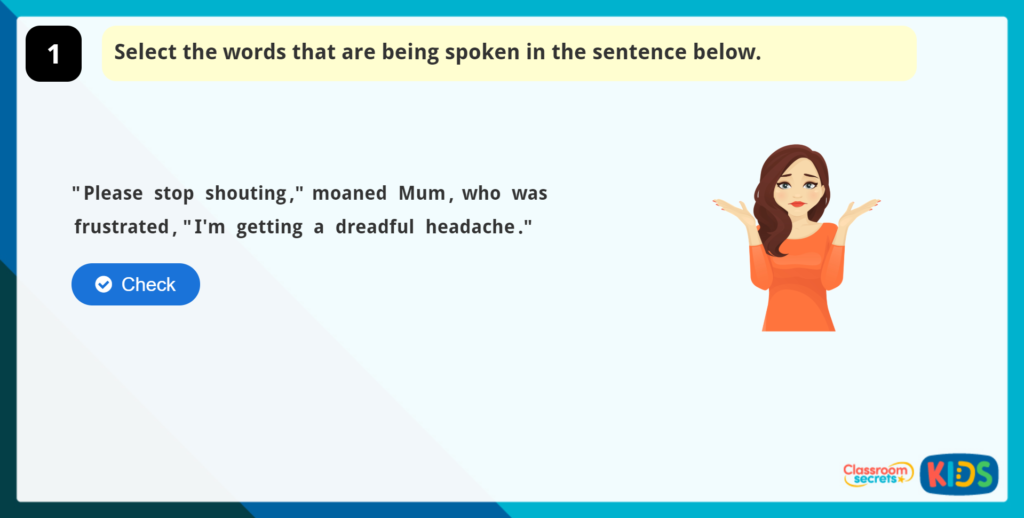 1

Select the words that are being spoken in the sentence below.

"Please stop shouting," moaned Mum, who was frustrated, "I'm getting a dreadful headache."

Check

Classroom secrets KIDS